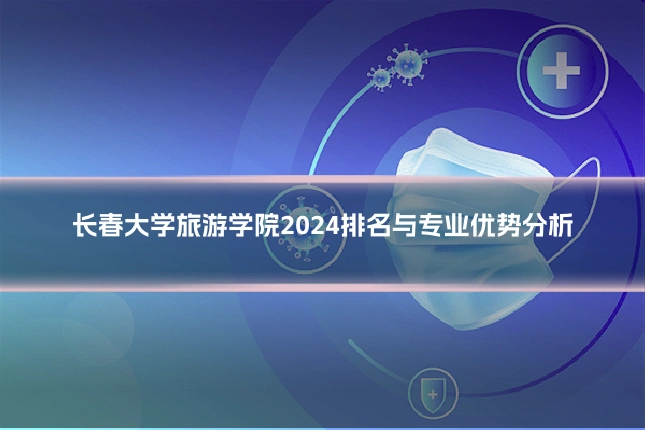 长春大学旅游学院2024排名与专业优势分析